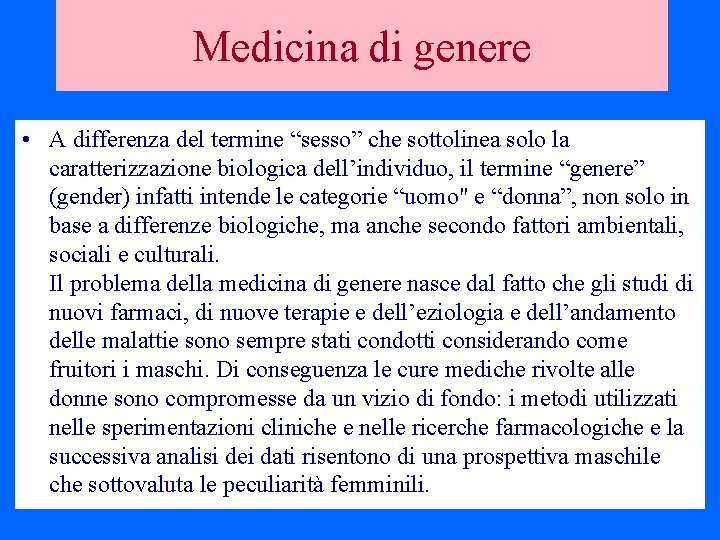 Medicina di genere

• A differenza del termine “sesso” che sottolinea solo la caratterizzazione biologica dell’individuo, il termine “genere” (gender) infatti intende le categorie “uomo" e “donna”, non solo in base a differenze biologiche, ma anche secondo fattori ambientali, sociali e culturali.
Il problema della medicina di genere nasce dal fatto che gli studi di nuovi farmaci, di nuove terapie e dell’eziologia e dell’andamento delle malattie sono sempre stati condotti considerando come fruitori i maschi. Di conseguenza le cure mediche rivolte alle donne sono compromesse da un vizio di fondo: i metodi utilizzati nelle sperimentazioni cliniche e nelle ricerche farmacologiche e la successiva analisi dei dati risentono di una prospettiva maschile che sottovaluta le peculiarità femminili.